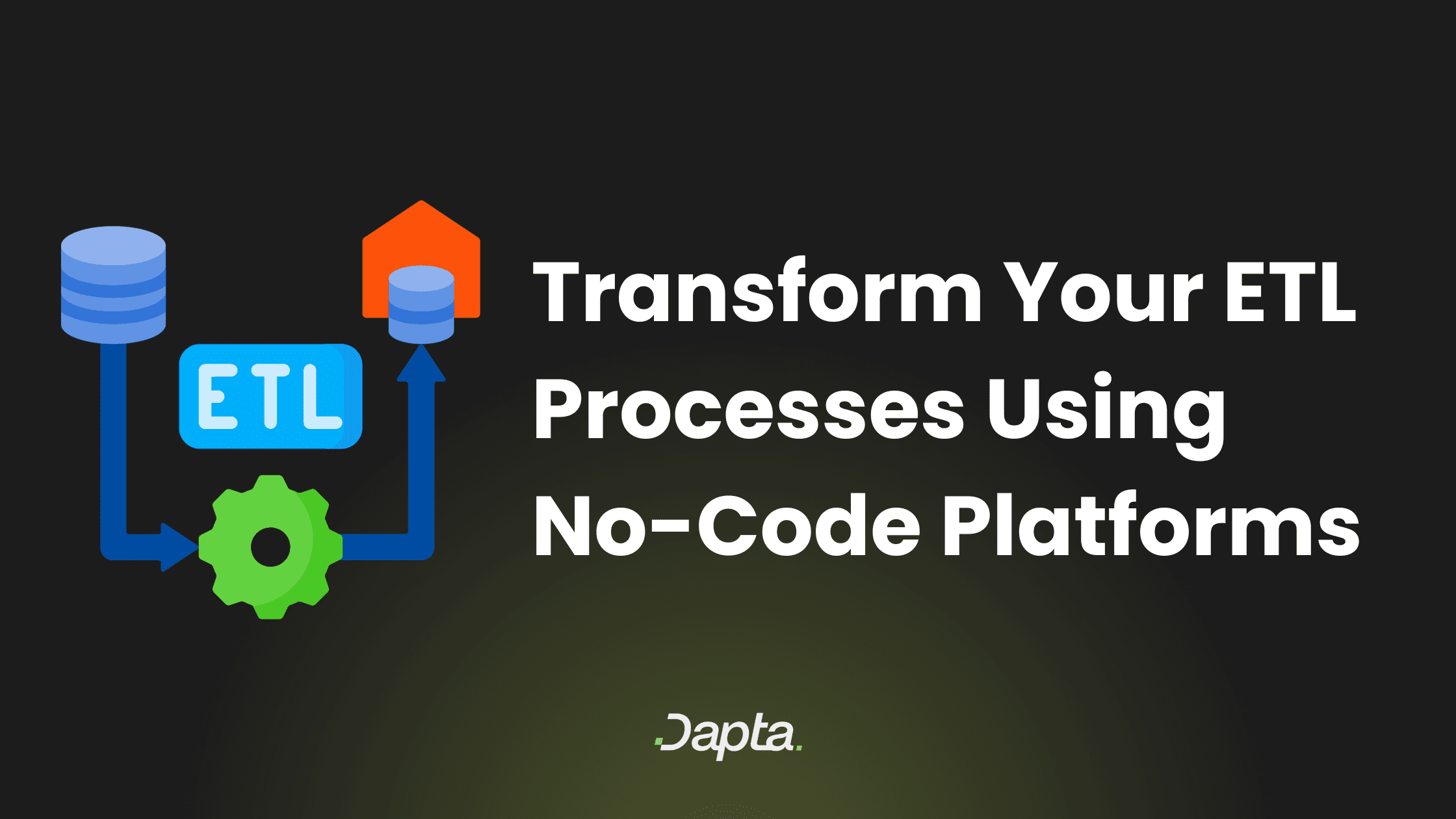 ETL

Transform Your ETL Processes Using No-Code Platforms

Dapta.